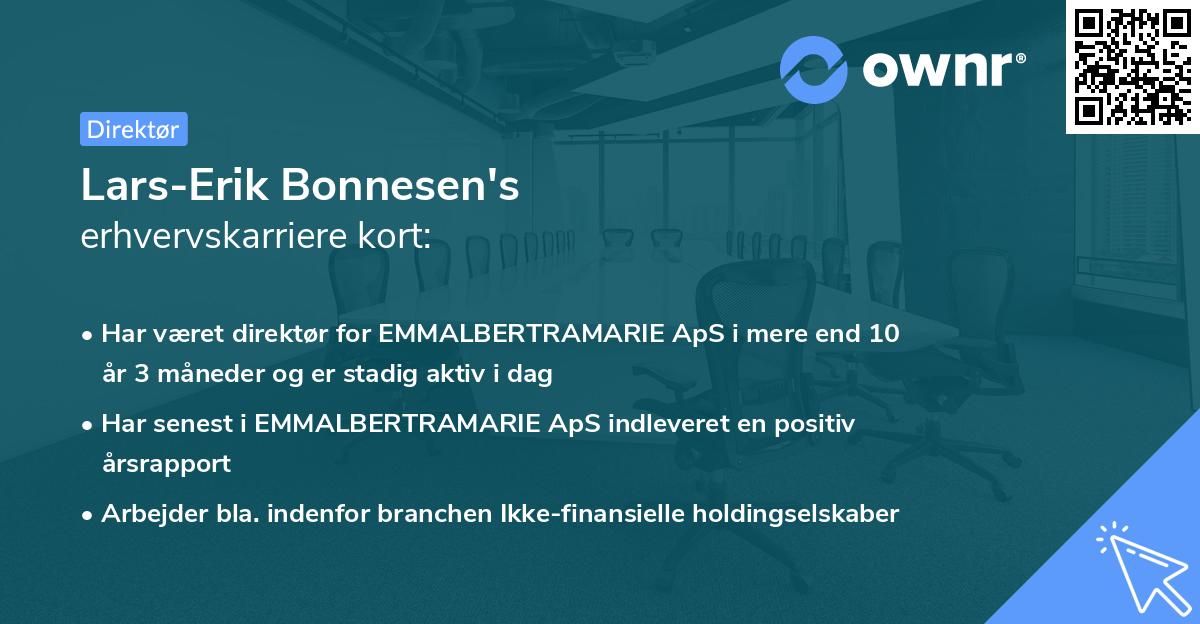 ownr®

Direktør

Lars-Erik Bonnesen's
erhvervskarriere kort:

• Har været direktør for EMMALBERTRAMARIE ApS i mere end 10 år 3 måneder og er stadig aktiv i dag

• Har senest i EMMALBERTRAMARIE ApS indleveret en positiv årsrapport

• Arbejder bla. indenfor branchen Ikke-finansielle holdingselskaber